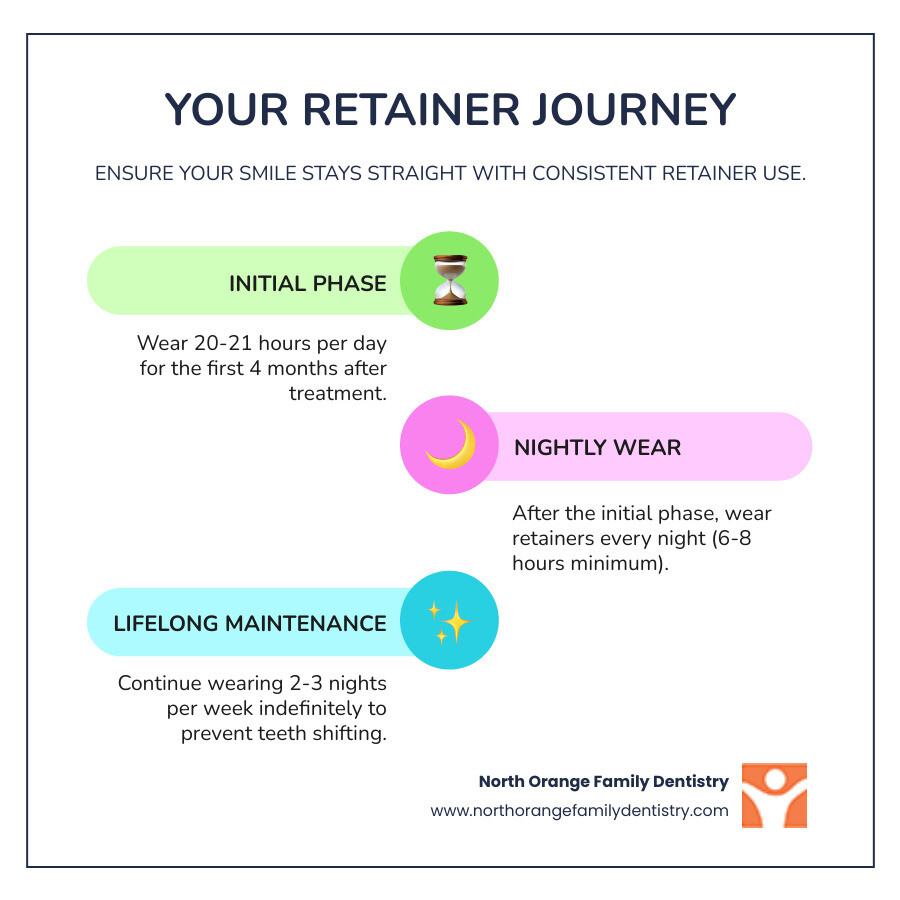 YOUR RETAINER JOURNEY

ENSURE YOUR SMILE STAYS STRAIGHT WITH CONSISTENT RETAINER USE.

INITIAL PHASE

Wear 20-21 hours per day for the first 4 months after treatment.

NIGHTLY WEAR

After the initial phase, wear retainers every night (6-8 hours minimum).

LIFELONG MAINTENANCE

Continue wearing 2-3 nights per week indefinitely to prevent teeth shifting.

North Orange Family Dentistry
www.northorangefamilydentistry.com